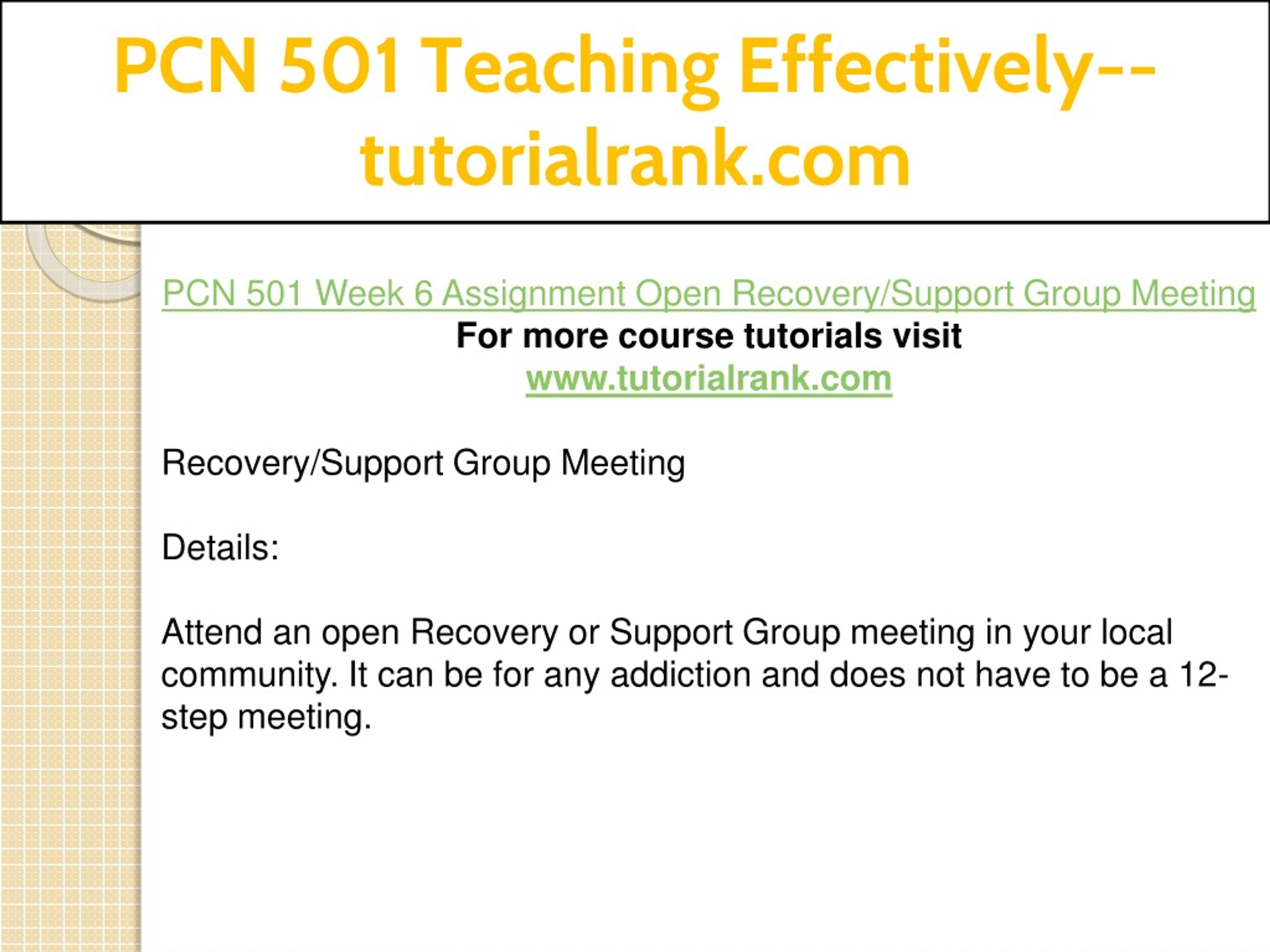 PCN 501 Teaching Effectively--tutorialrank.com

PCN 501 Week 6 Assignment Open Recovery/Support Group Meeting
For more course tutorials visit
www.tutorialrank.com

Recovery/Support Group Meeting

Details:

Attend an open Recovery or Support Group meeting in your local community. It can be for any addiction and does not have to be a 12-step meeting.